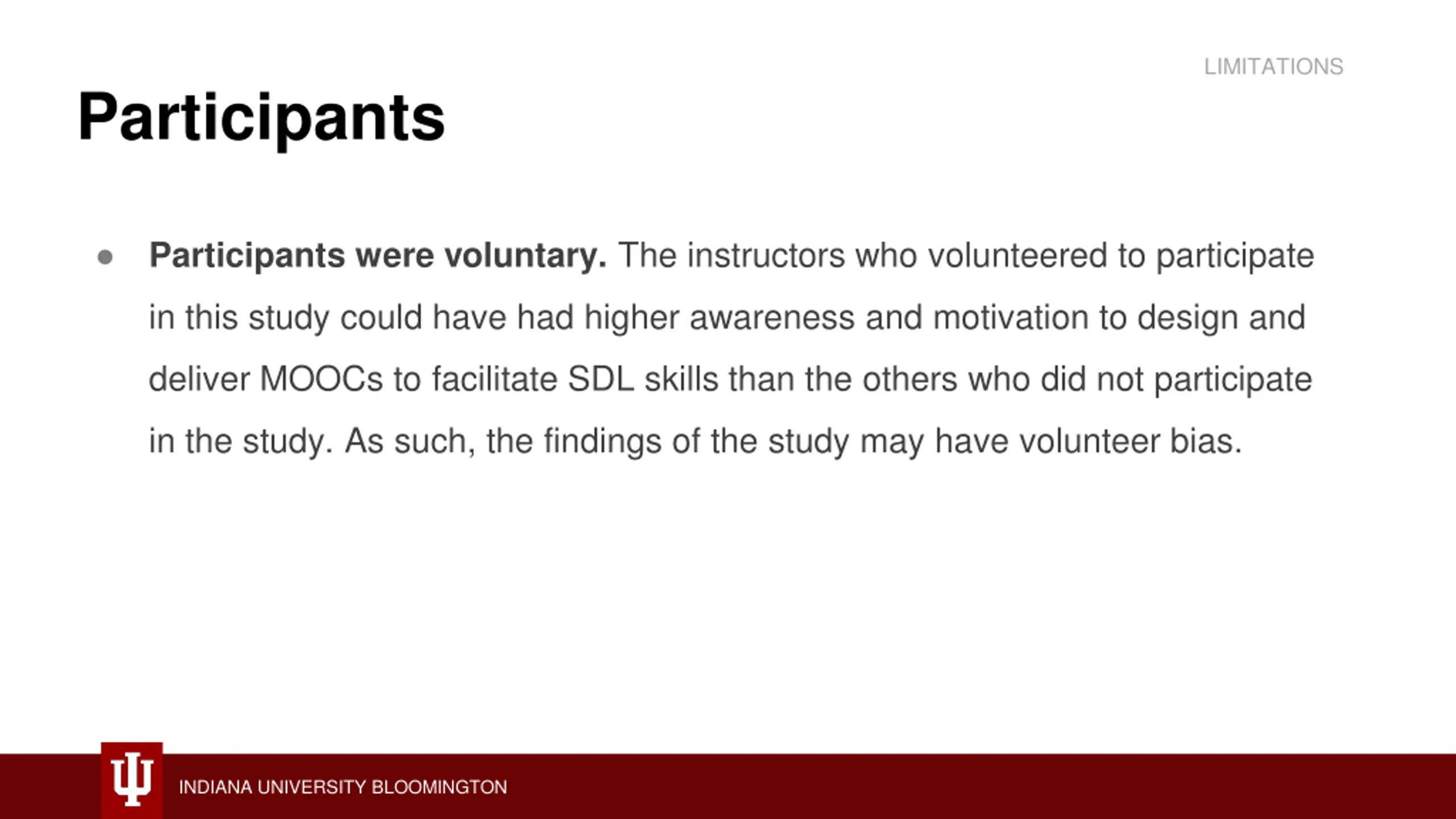 LIMITATIONS

Participants

● Participants were voluntary. The instructors who volunteered to participate in this study could have had higher awareness and motivation to design and deliver MOOCs to facilitate SDL skills than the others who did not participate in the study. As such, the findings of the study may have volunteer bias.

INDIANA UNIVERSITY BLOOMINGTON